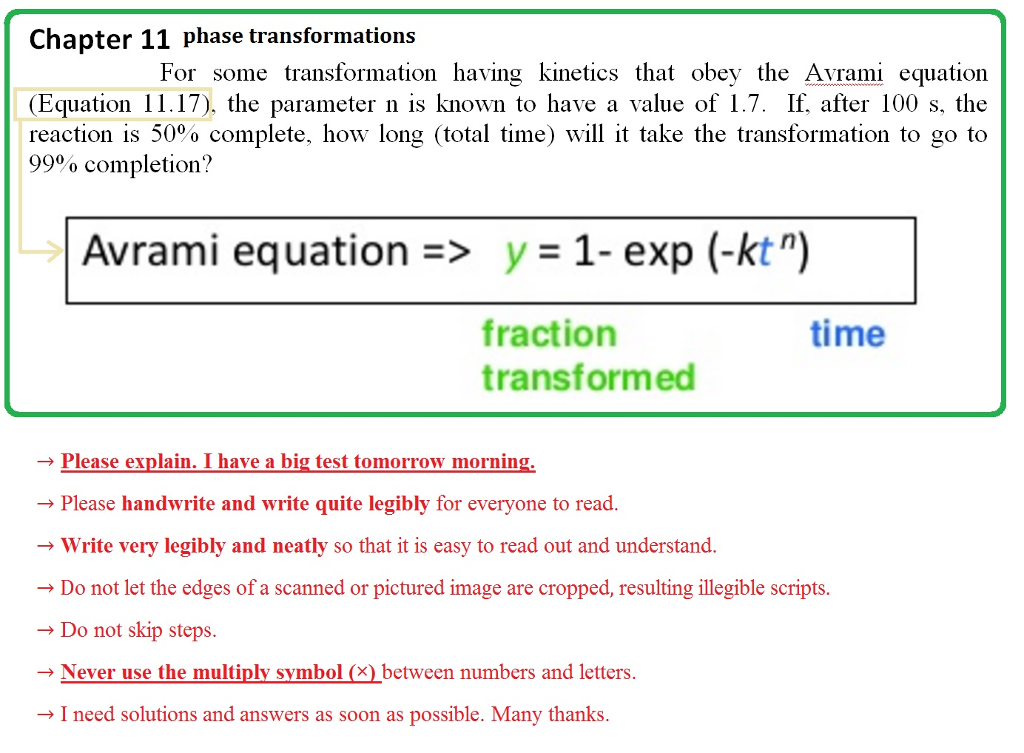 Chapter 11 phase transformations

For some transformation having kinetics that obey the Avrami equation (Equation 11.17), the parameter n is known to have a value of 1.7. If, after 100 s, the reaction is 50% complete, how long (total time) will it take the transformation to go to 99% completion?

Avrami equation => $y = 1 - \exp(-kt^n)$

fraction transformed

time

→ Please explain. I have a big test tomorrow morning.

→ Please handwrite and write quite legibly for everyone to read.

→ Write very legibly and neatly so that it is easy to read out and understand.

→ Do not let the edges of a scanned or pictured image are cropped, resulting illegible scripts.

→ Do not skip steps.

→ Never use the multiply symbol (×) between numbers and letters.

→ I need solutions and answers as soon as possible. Many thanks.